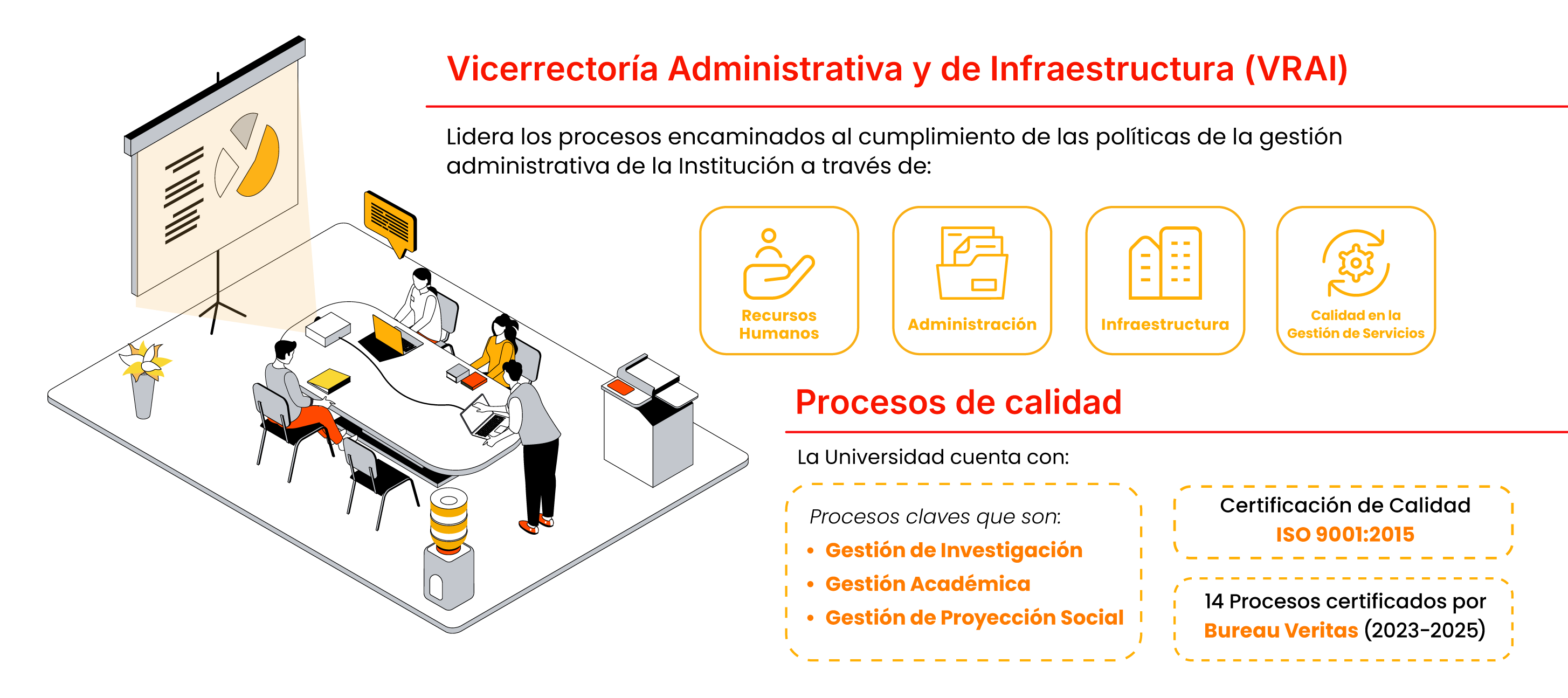 Vicerrectoría Administrativa y de Infraestructura (VRAI)

Lidera los procesos encaminados al cumplimiento de las políticas de la gestión administrativa de la Institución a través de:

Recursos Humanos

Administración

Infraestructura

Calidad en la Gestión de Servicios

Procesos de calidad

La Universidad cuenta con:

Procesos claves que son:
• Gestión de Investigación
• Gestión Académica
• Gestión de Proyección Social

Certificación de Calidad
ISO 9001:2015

14 Procesos certificados por
Bureau Veritas (2023-2025)